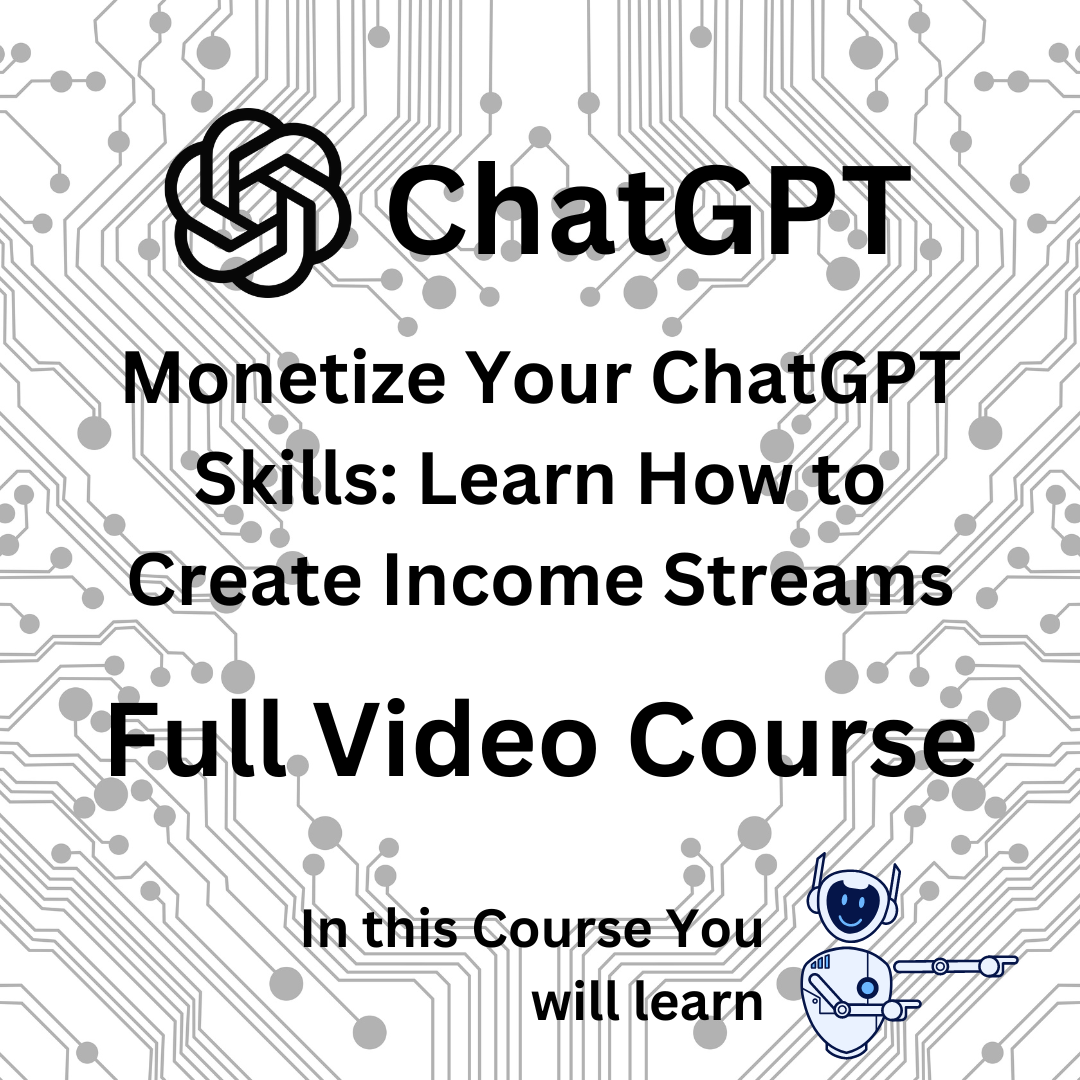 ChatGPT

Monetize Your ChatGPT Skills: Learn How to Create Income Streams

Full Video Course

In this Course You will learn